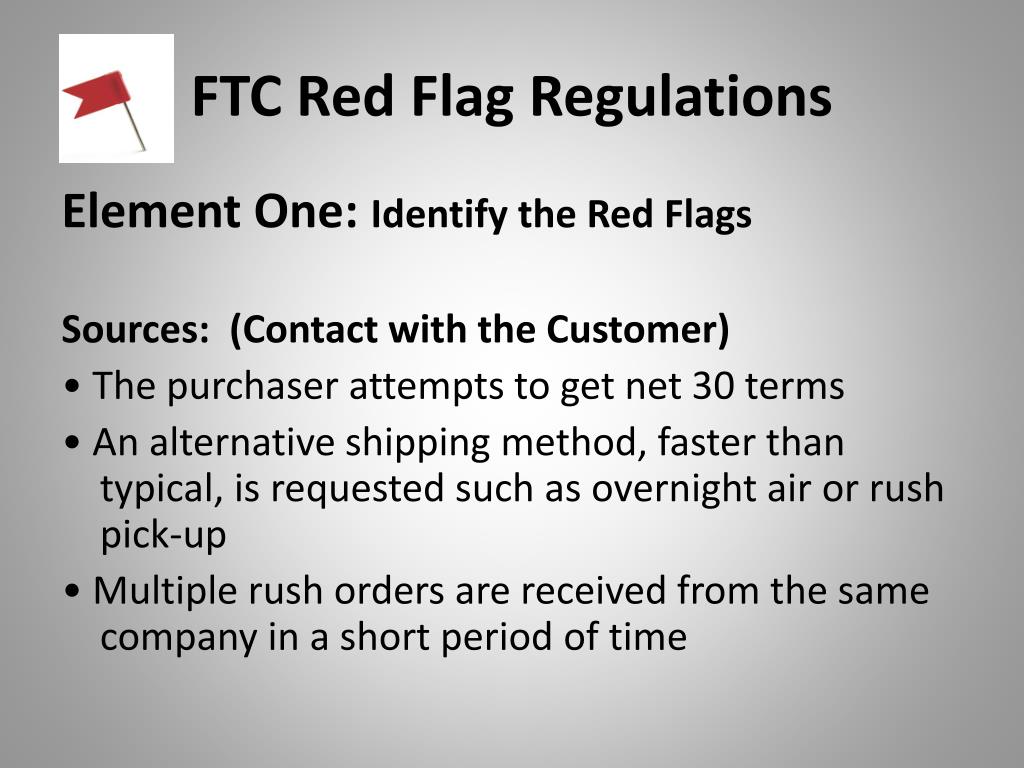 FTC Red Flag Regulations

Element One: Identify the Red Flags

Sources: (Contact with the Customer)

• The purchaser attempts to get net 30 terms

• An alternative shipping method, faster than typical, is requested such as overnight air or rush pick-up

• Multiple rush orders are received from the same company in a short period of time